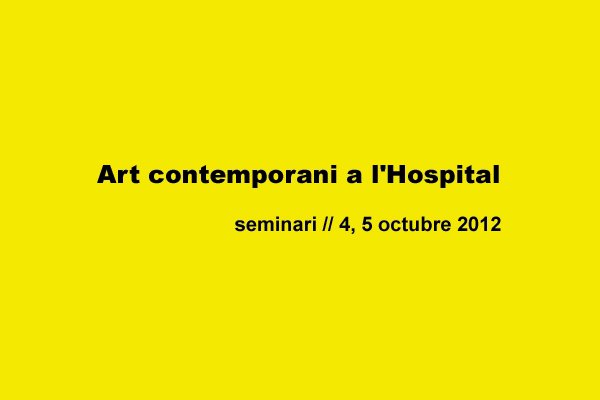 Art contemporani a l'Hospital

seminari // 4, 5 octubre 2012